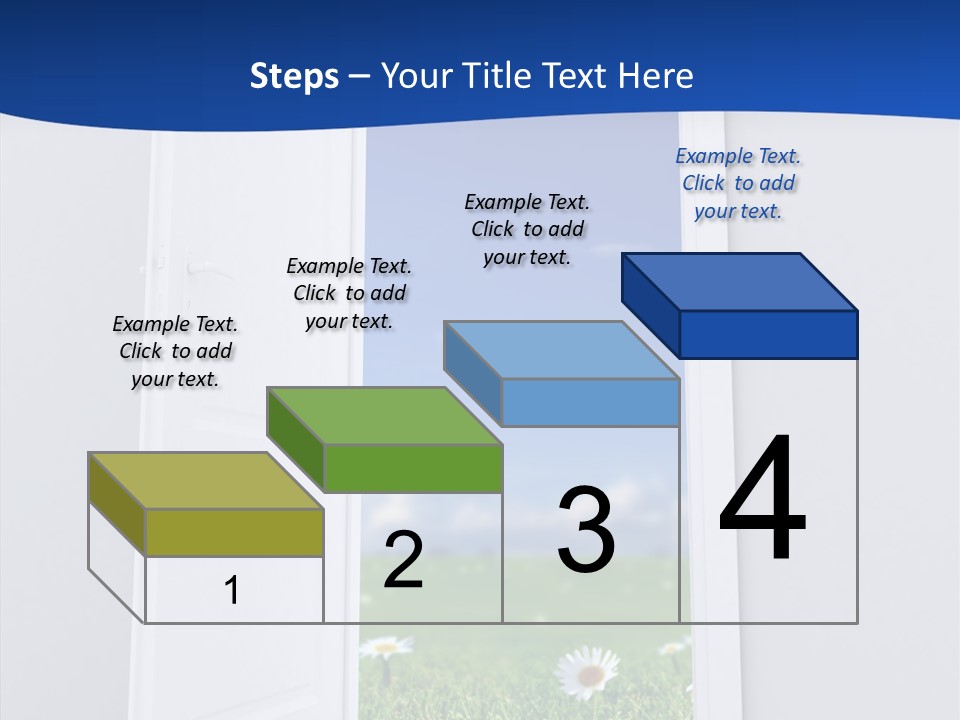 Steps – Your Title Text Here

Example Text. Click to add your text.

Example Text. Click to add your text.

Example Text. Click to add your text.

Example Text. Click to add your text.

1

2

3

4